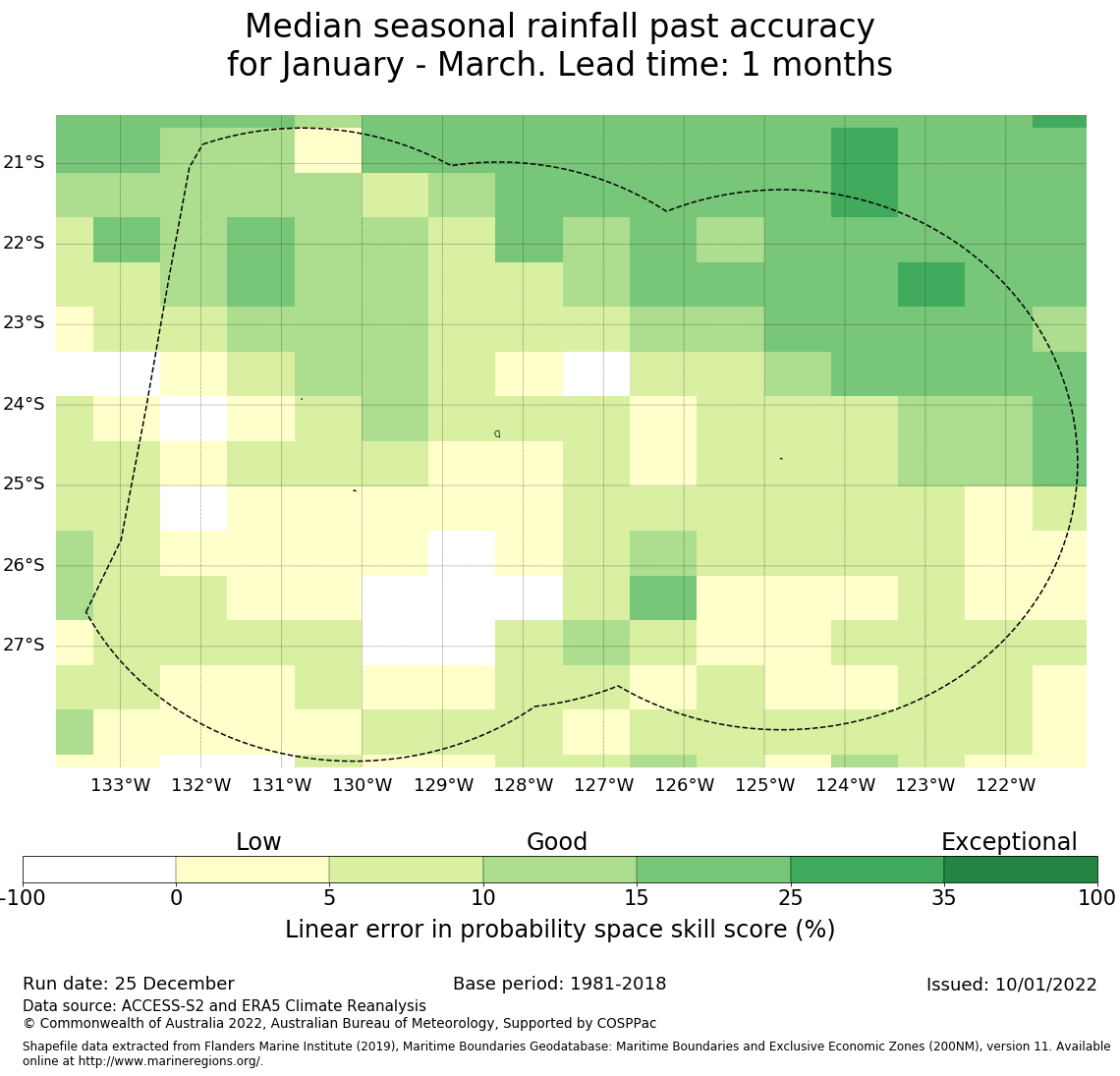 Median seasonal rainfall past accuracy
for January - March. Lead time: 1 months

21°S
22°S
23°S
24°S
25°S
26°S
27°S

133°W 132°W 131°W 130°W 129°W 128°W 127°W 126°W 125°W 124°W 123°W 122°W

Low
Good
Exceptional

-100 0 5 10 15 25 35 100

Linear error in probability space skill score (%)

Run date: 25 December
Base period: 1981-2018
Issued: 10/01/2022
Data source: ACCESS-S2 and ERA5 Climate Reanalysis
© Commonwealth of Australia 2022, Australian Bureau of Meteorology, Supported by COSPPac

Shapefile data extracted from Flanders Marine Institute (2019), Maritime Boundaries Geodatabase: Maritime Boundaries and Exclusive Economic Zones (200NM), version 11. Available online at http://www.marineregions.org/.